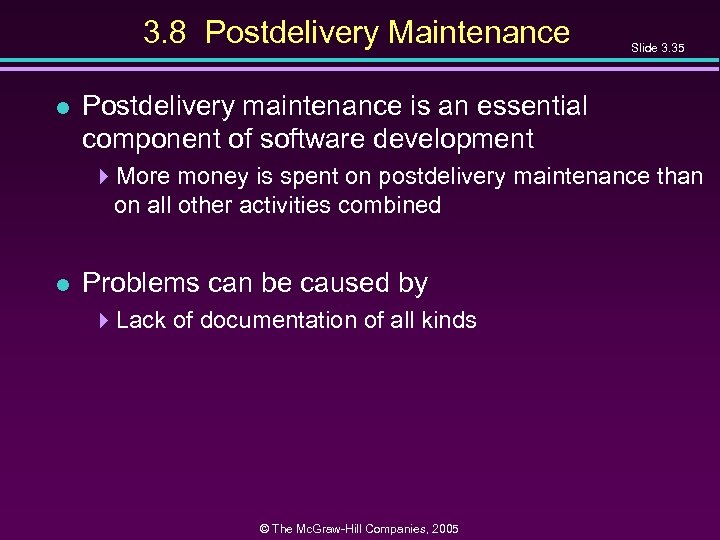 3.8 Postdelivery Maintenance

Slide 3.35

Postdelivery maintenance is an essential component of software development

More money is spent on postdelivery maintenance than on all other activities combined

Problems can be caused by

Lack of documentation of all kinds

© The McGraw-Hill Companies, 2005